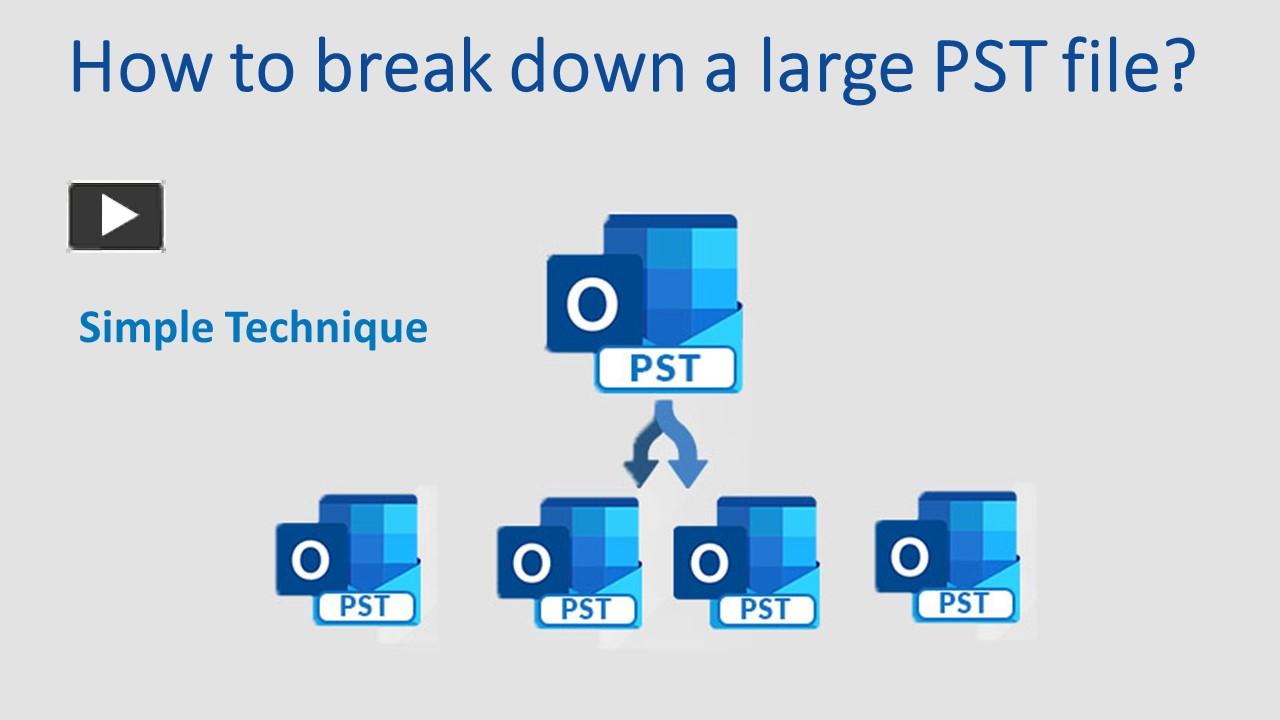 How to break down a large PST file?

Simple Technique

O
PST

O
PST

O
PST

O
PST

O
PST